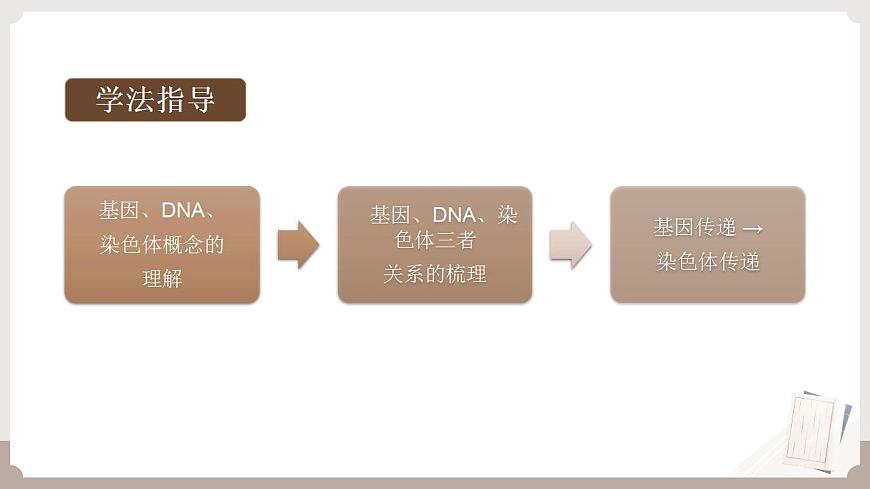 学法指导

基因、DNA、染色体概念的理解

基因、DNA、染色体三者关系的梳理

基因传递 → 染色体传递